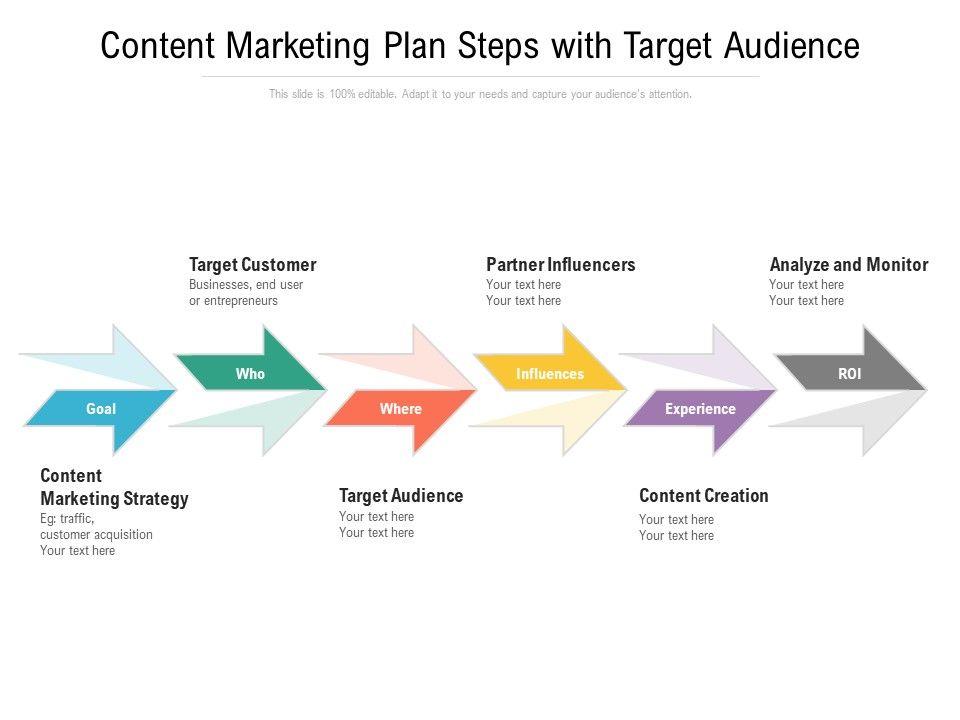 Content Marketing Plan Steps with Target Audience

This slide is 100% editable. Adapt it to your needs and capture your audience's attention.

Target Customer
Businesses, end user or entrepreneurs

Partner Influencers
Your text here
Your text here

Analyze and Monitor
Your text here
Your text here

Goal

Who

Where

Influences

Experience

ROI

Content Marketing Strategy
Eg: traffic, customer acquisition
Your text here

Target Audience
Your text here
Your text here

Content Creation
Your text here
Your text here